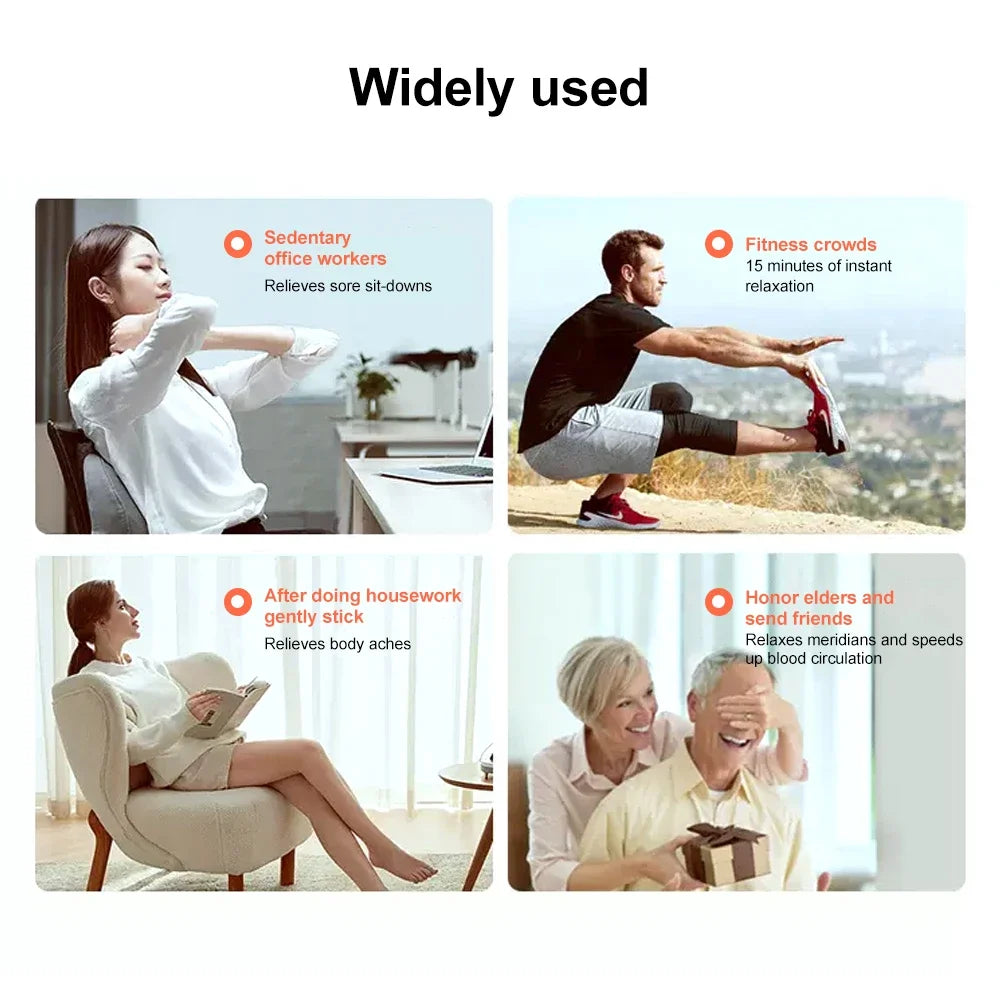 Widely used

Sedentary office workers
Relieves sore sit-downs

Fitness crowds
15 minutes of instant relaxation

After doing housework gently stick
Relieves body aches

Honor elders and send friends
Relaxes meridians and speeds up blood circulation